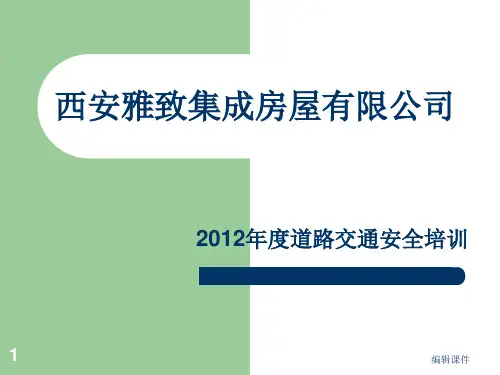 西安雅致集成房屋有限公司

2012年度道路交通安全培训

1

编辑课件